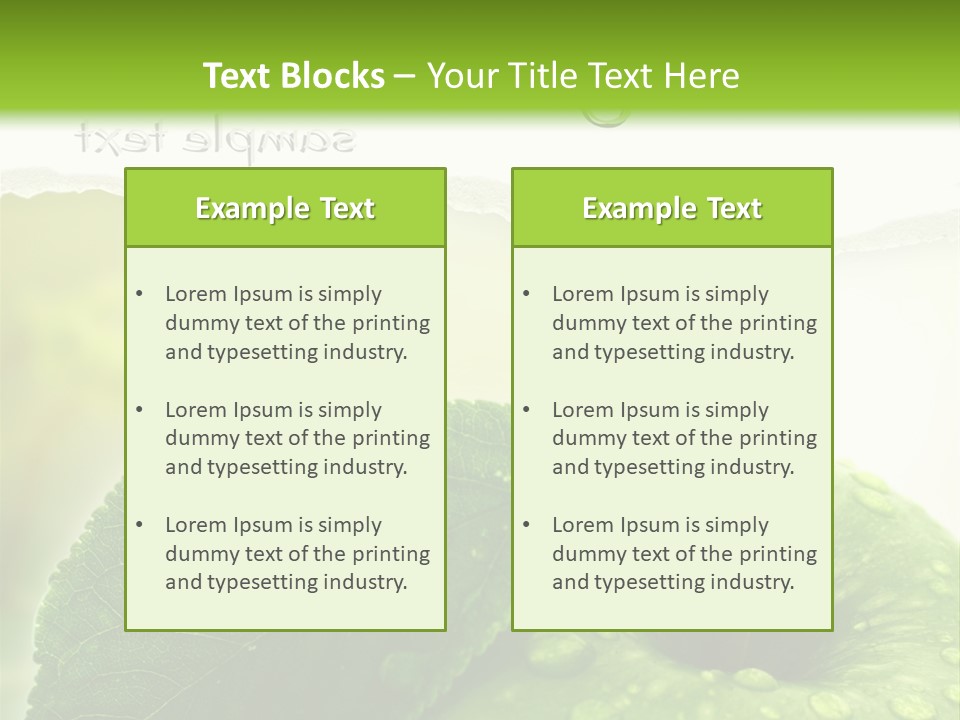 Text Blocks – Your Title Text Here

sample text

Example Text

• Lorem Ipsum is simply dummy text of the printing and typesetting industry.

• Lorem Ipsum is simply dummy text of the printing and typesetting industry.

• Lorem Ipsum is simply dummy text of the printing and typesetting industry.

Example Text

• Lorem Ipsum is simply dummy text of the printing and typesetting industry.

• Lorem Ipsum is simply dummy text of the printing and typesetting industry.

• Lorem Ipsum is simply dummy text of the printing and typesetting industry.